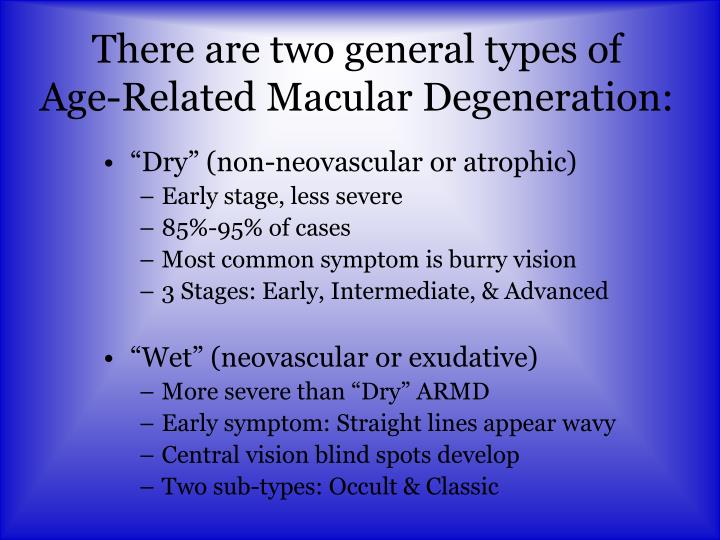 There are two general types of Age-Related Macular Degeneration:

• “Dry” (non-neovascular or atrophic)
– Early stage, less severe
– 85%-95% of cases
– Most common symptom is burry vision
– 3 Stages: Early, Intermediate, & Advanced

• “Wet” (neovascular or exudative)
– More severe than “Dry” ARMD
– Early symptom: Straight lines appear wavy
– Central vision blind spots develop
– Two sub-types: Occult & Classic